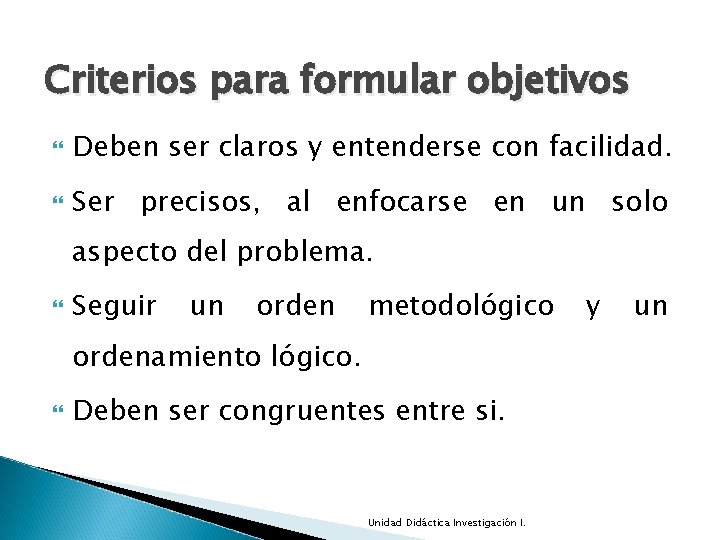 Criterios para formular objetivos

Deben ser claros y entenderse con facilidad.

Ser precisos, al enfocarse en un solo aspecto del problema.

Seguir un orden metodológico y un ordenamiento lógico.

Deben ser congruentes entre si.

Unidad Didáctica Investigación I.